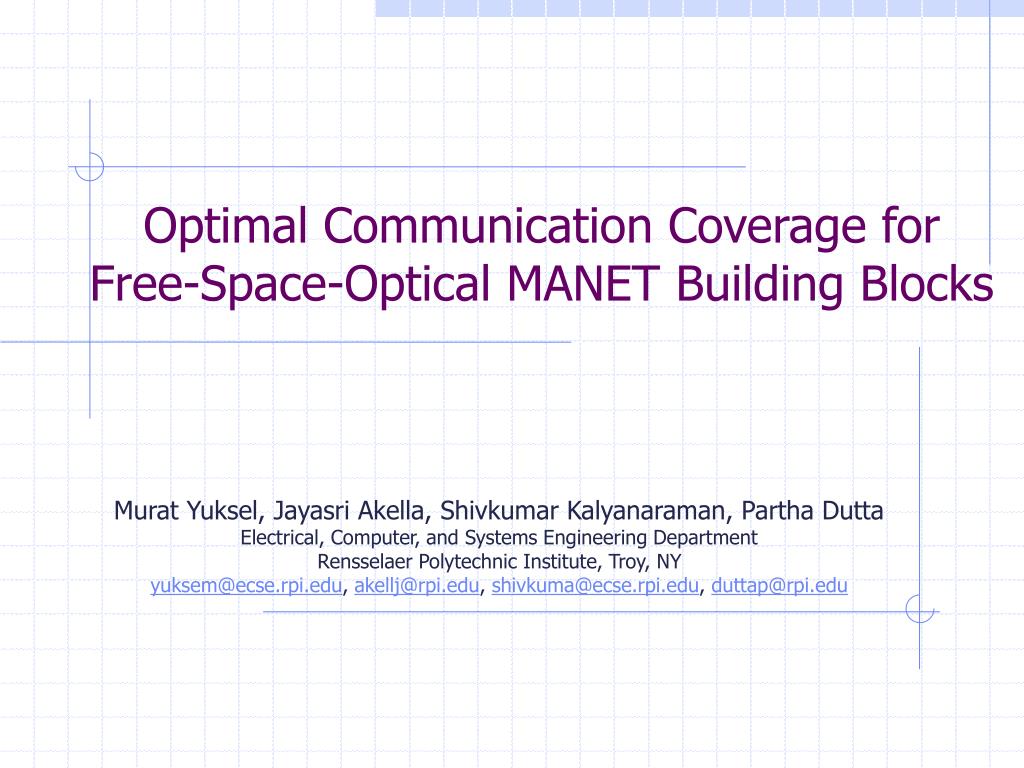 Optimal Communication Coverage for Free-Space-Optical MANET Building Blocks

Murat Yuksel, Jayasri Akella, Shivkumar Kalyanaraman, Partha Dutta
Electrical, Computer, and Systems Engineering Department
Rensselaer Polytechnic Institute, Troy, NY
yuksem@ecse.rpi.edu, akellj@rpi.edu, shivkuma@ecse.rpi.edu, duttap@rpi.edu